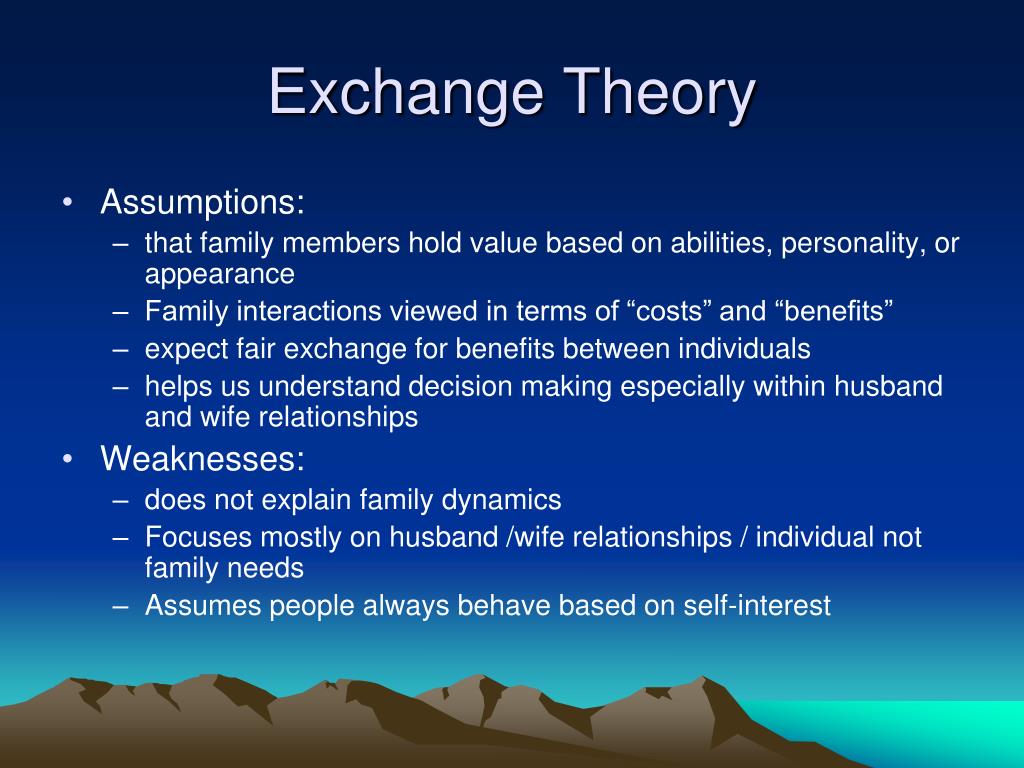 Exchange Theory

• Assumptions:
– that family members hold value based on abilities, personality, or appearance
– Family interactions viewed in terms of “costs” and “benefits”
– expect fair exchange for benefits between individuals
– helps us understand decision making especially within husband and wife relationships

• Weaknesses:
– does not explain family dynamics
– Focuses mostly on husband /wife relationships / individual not family needs
– Assumes people always behave based on self-interest